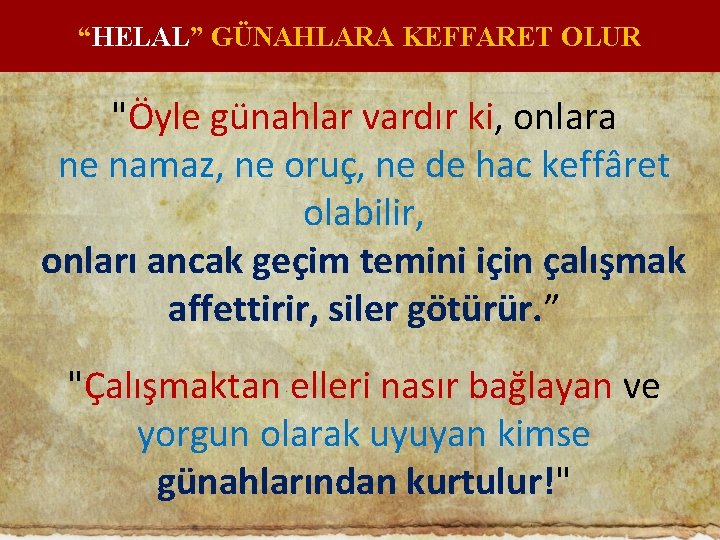 “HELAL” GÜNAHLARA KEFFARET OLUR

"Öyle günahlar vardır ki, onlara ne namaz, ne oruç, ne de hac keffâret olabilir, onları ancak geçim temini için çalışmak affettirir, siler götürür.”

"Çalışmaktan elleri nasır bağlayan ve yorgun olarak uyuyan kimse günahlarından kurtulur!"